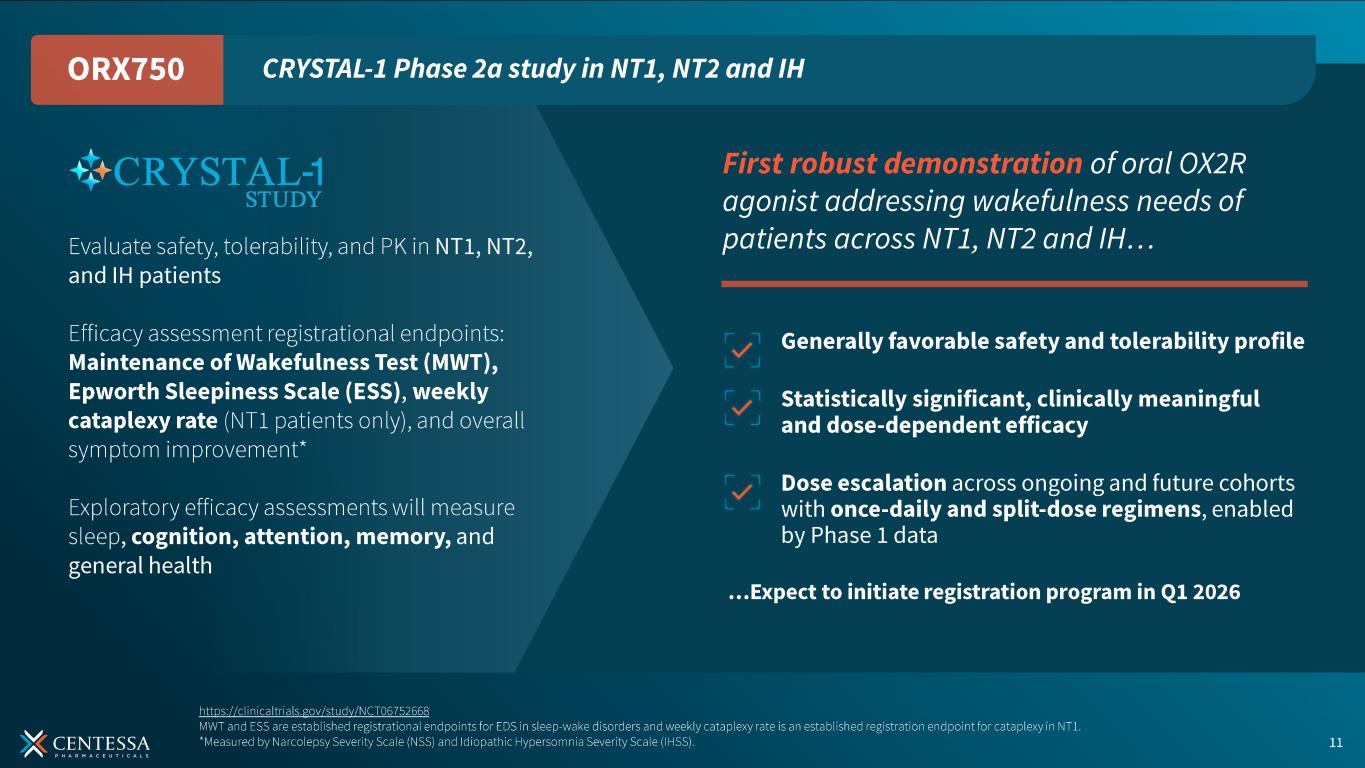 ORX750

CRYSTAL-1 Phase 2a study in NT1, NT2 and IH

CRYSTAL-1 STUDY

Evaluate safety, tolerability, and PK in NT1, NT2, and IH patients

Efficacy assessment registrational endpoints: Maintenance of Wakefulness Test (MWT), Epworth Sleepiness Scale (ESS), weekly cataplexy rate (NT1 patients only), and overall symptom improvement*

Exploratory efficacy assessments will measure sleep, cognition, attention, memory, and general health

First robust demonstration of oral OX2R agonist addressing wakefulness needs of patients across NT1, NT2 and IH…

Generally favorable safety and tolerability profile

Statistically significant, clinically meaningful and dose-dependent efficacy

Dose escalation across ongoing and future cohorts with once-daily and split-dose regimens, enabled by Phase 1 data

…Expect to initiate registration program in Q1 2026

https://clinicaltrials.gov/study/NCT06752668
MWT and ESS are established registrational endpoints for EDS in sleep-wake disorders and weekly cataplexy rate is an established registration endpoint for cataplexy in NT1.
*Measured by Narcolepsy Severity Scale (NSS) and Idiopathic Hypersomnia Severity Scale (IHSS).

CENTESSA PHARMACEUTICALS

11